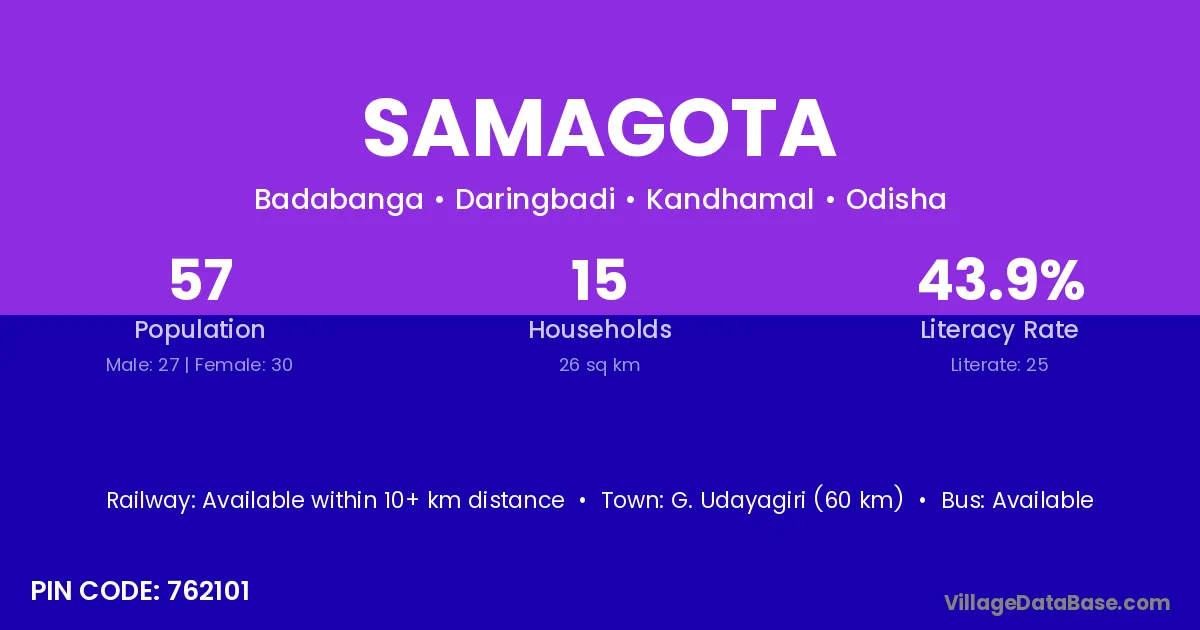 SAMAGOTA

Badabanga • Daringbadi • Kandhamal • Odisha

57
Population
Male: 27 | Female: 30

15
Households
26 sq km

43.9%
Literacy Rate
Literate: 25

Railway: Available within 10+ km distance • Town: G. Udayagiri (60 km) • Bus: Available

PIN CODE: 762101

VillageDataBase.com